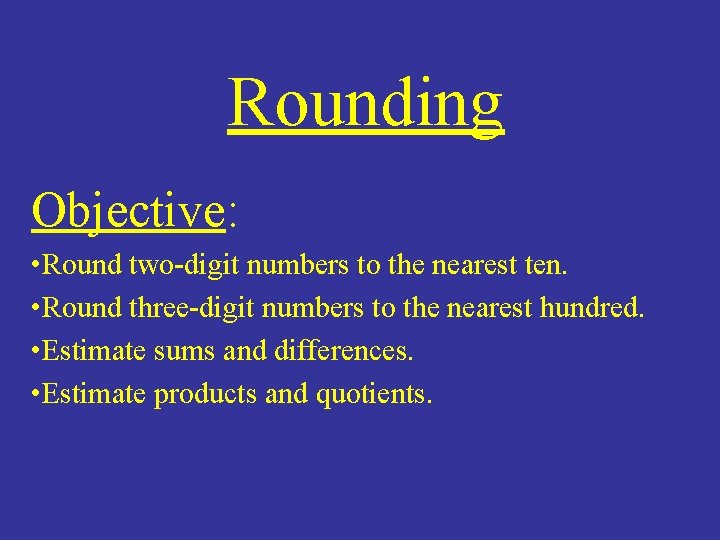 Rounding

Objective:

•Round two-digit numbers to the nearest ten.

•Round three-digit numbers to the nearest hundred.

•Estimate sums and differences.

•Estimate products and quotients.